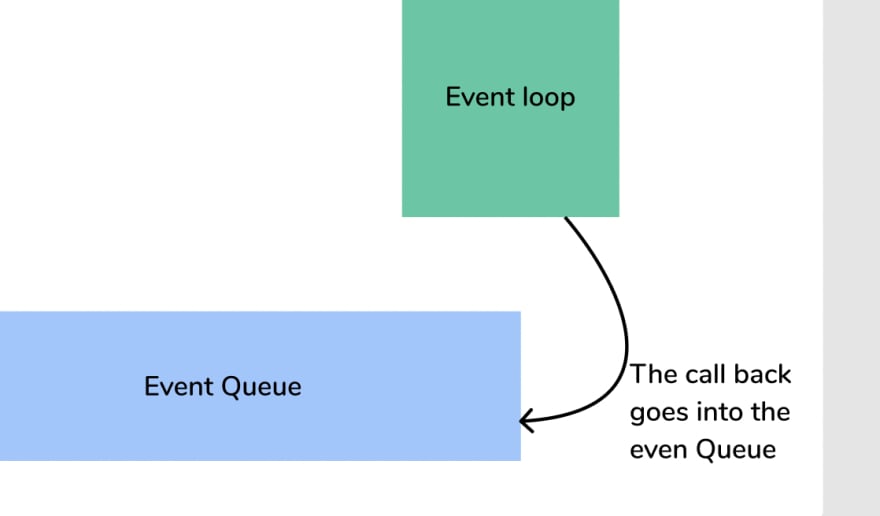 Event loop

Event Queue

The call back goes into the even Queue